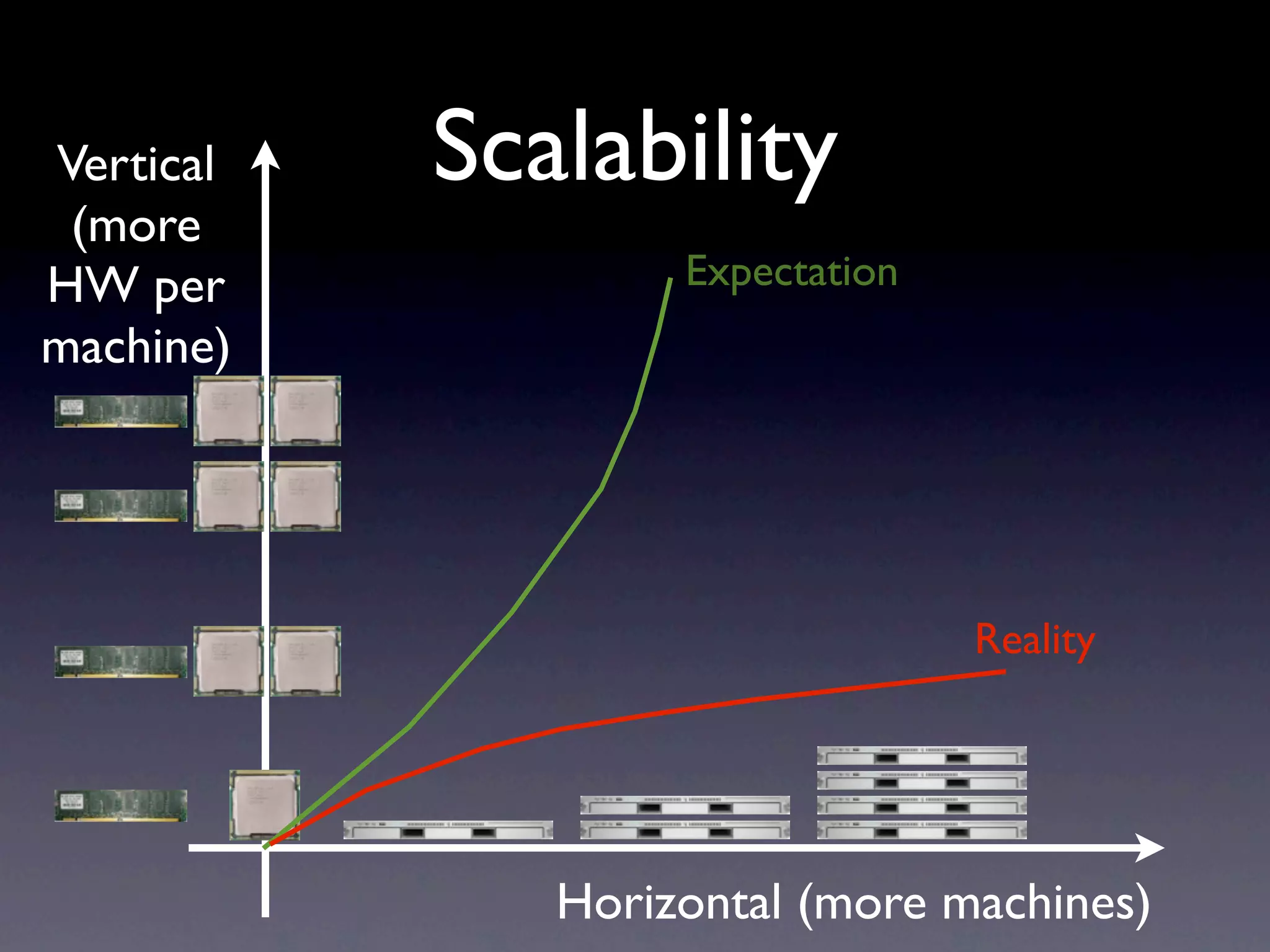 Scalability

Vertical (more HW per machine)

Expectation

Reality

Horizontal (more machines)